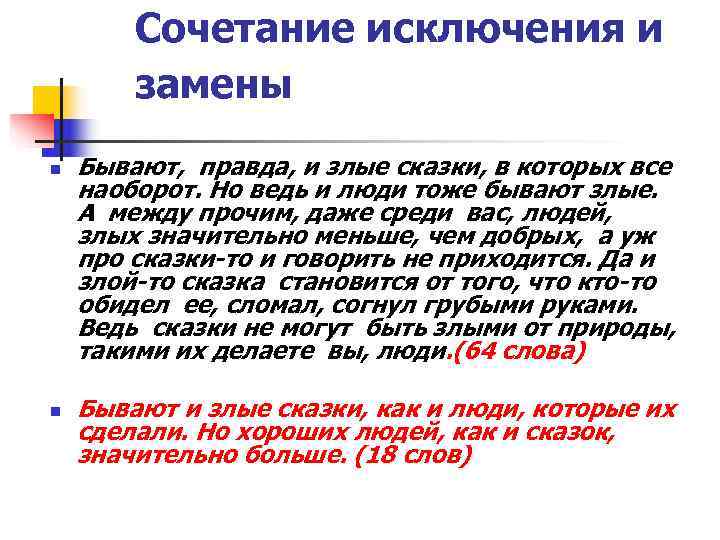 Сочетание исключения и замены

Бывают, правда, и злые сказки, в которых все наоборот. Но ведь и люди тоже бывают злые. А между прочим, даже среди вас, людей, злых значительно меньше, чем добрых, а уж про сказки-то и говорить не приходится. Да и злой-то сказка становится от того, что кто-то обидел ее, сломал, согнул грубыми руками. Ведь сказки не могут быть злыми от природы, такими их делаете вы, люди.(64 слова)

Бывают и злые сказки, как и люди, которые их сделали. Но хороших людей, как и сказок, значительно больше. (18 слов)